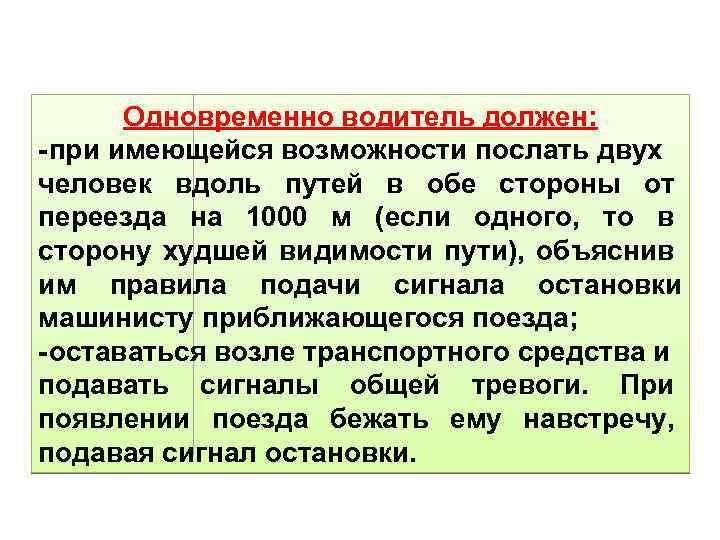 Одновременно водитель должен:

-при имеющейся возможности послать двух человек вдоль путей в обе стороны от переезда на 1000 м (если одного, то в сторону худшей видимости пути), объяснив им правила подачи сигнала остановки машинисту приближающегося поезда;

-оставаться возле транспортного средства и подавать сигналы общей тревоги. При появлении поезда бежать ему навстречу, подавая сигнал остановки.